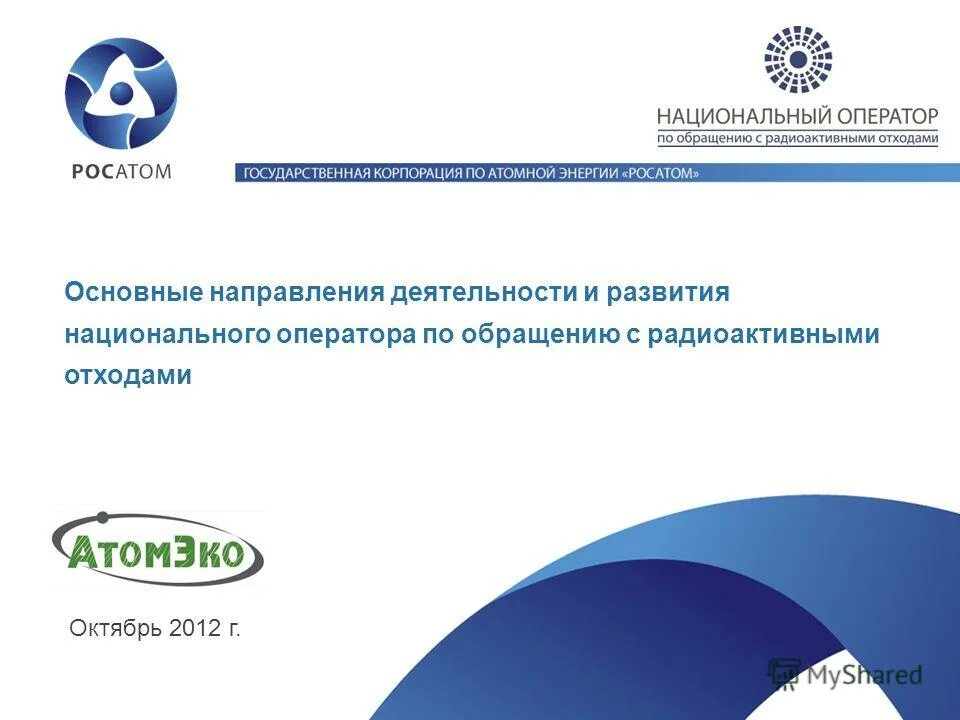 РОСАТОМ

НАЦИОНАЛЬНЫЙ ОПЕРАТОР
по обращению с радиоактивными отходами

ГОСУДАРСТВЕННАЯ КОРПОРАЦИЯ ПО АТОМНОЙ ЭНЕРГИИ «РОСАТОМ»

Основные направления деятельности и развития национального оператора по обращению с радиоактивными отходами

АтомЭко

Октябрь 2012 г.

MyShared